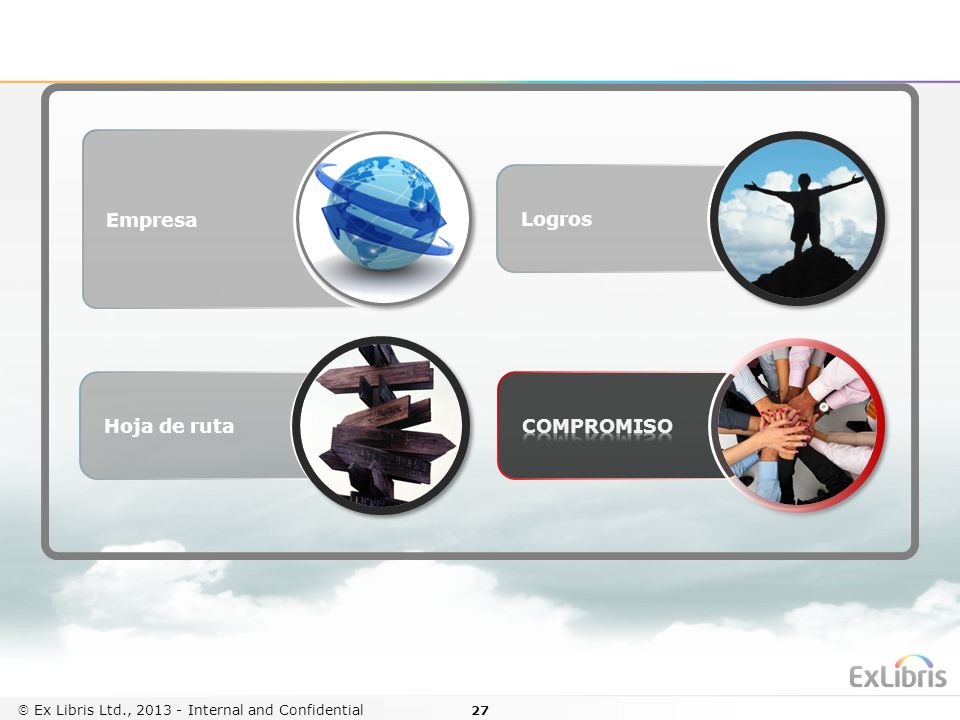 Empresa

Logros

Hoja de ruta

COMPROMISO

ExLibris

© Ex Libris Ltd., 2013 - Internal and Confidential

27